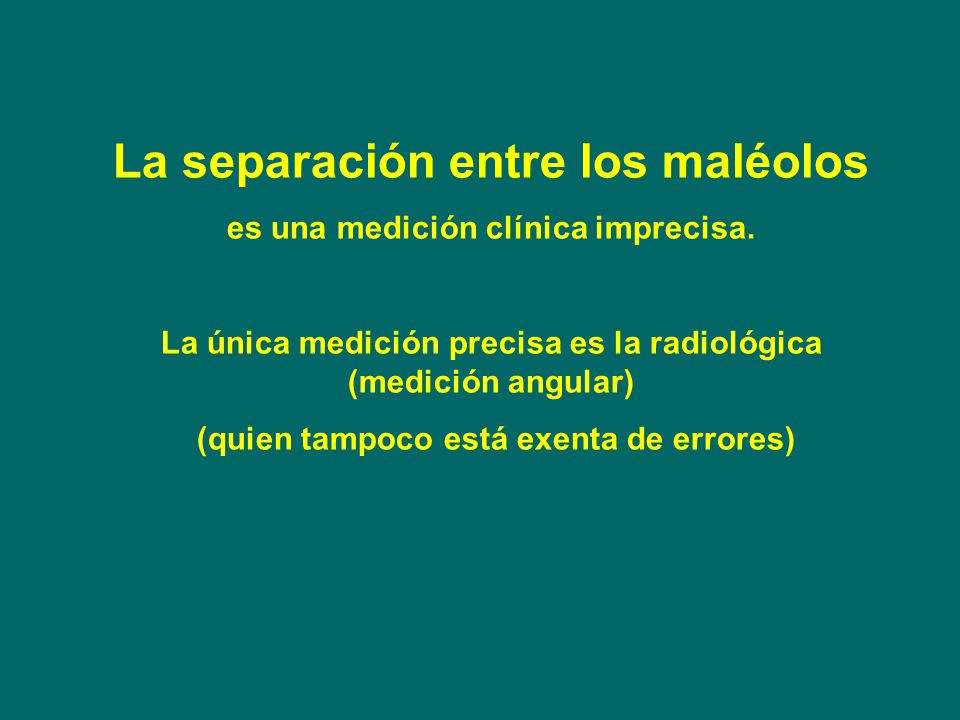 La separación entre los maléolos

es una medición clínica imprecisa.

La única medición precisa es la radiológica (medición angular)

(quien tampoco está exenta de errores)